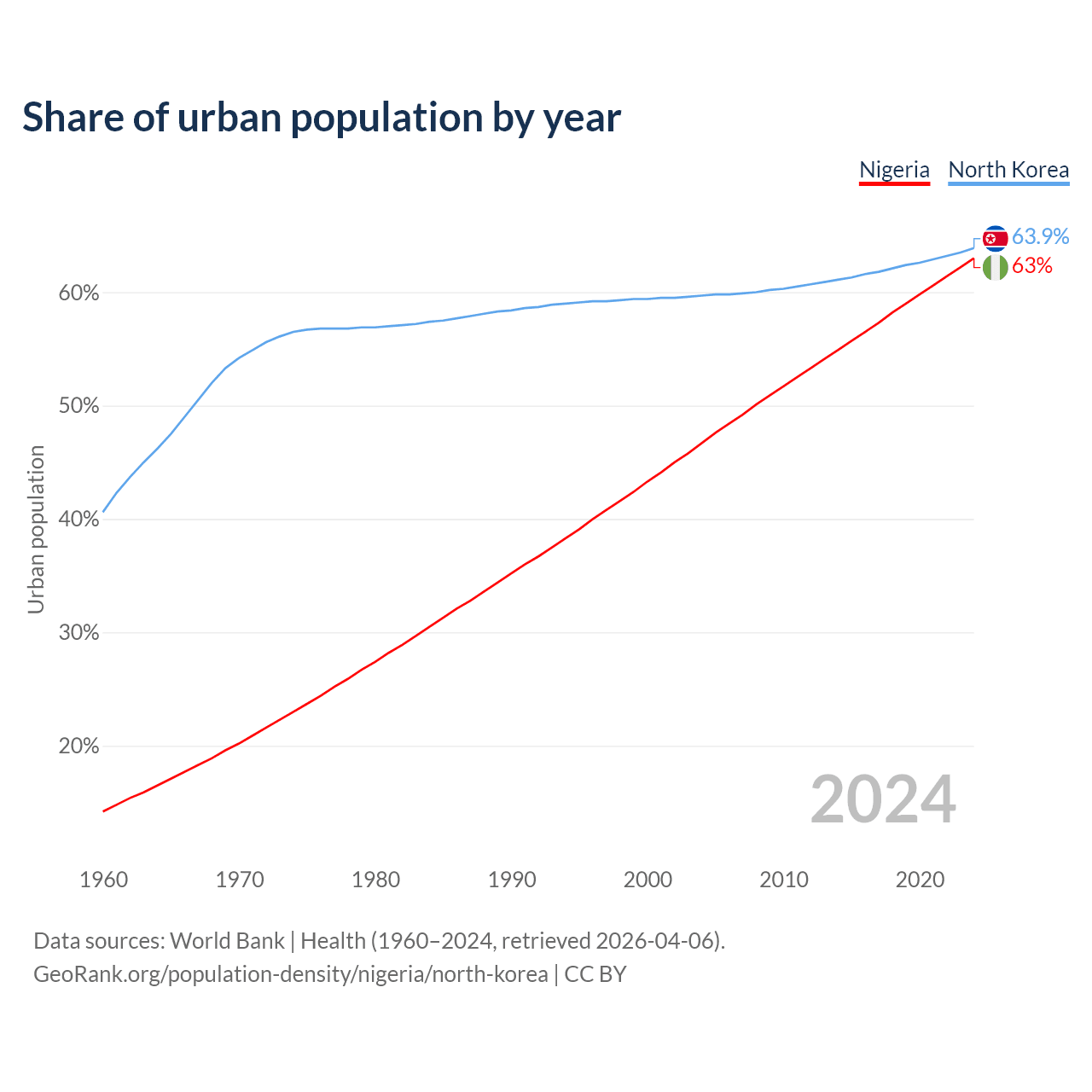 Share of urban population by year

Nigeria North Korea

63.9%
63%

60%
50%
40%
30%
20%

Urban population

2024

1960 1970 1980 1990 2000 2010 2020

Data sources: World Bank | Health (1960–2024, retrieved 2026-04-06).
GeoRank.org/population-density/nigeria/north-korea | CC BY